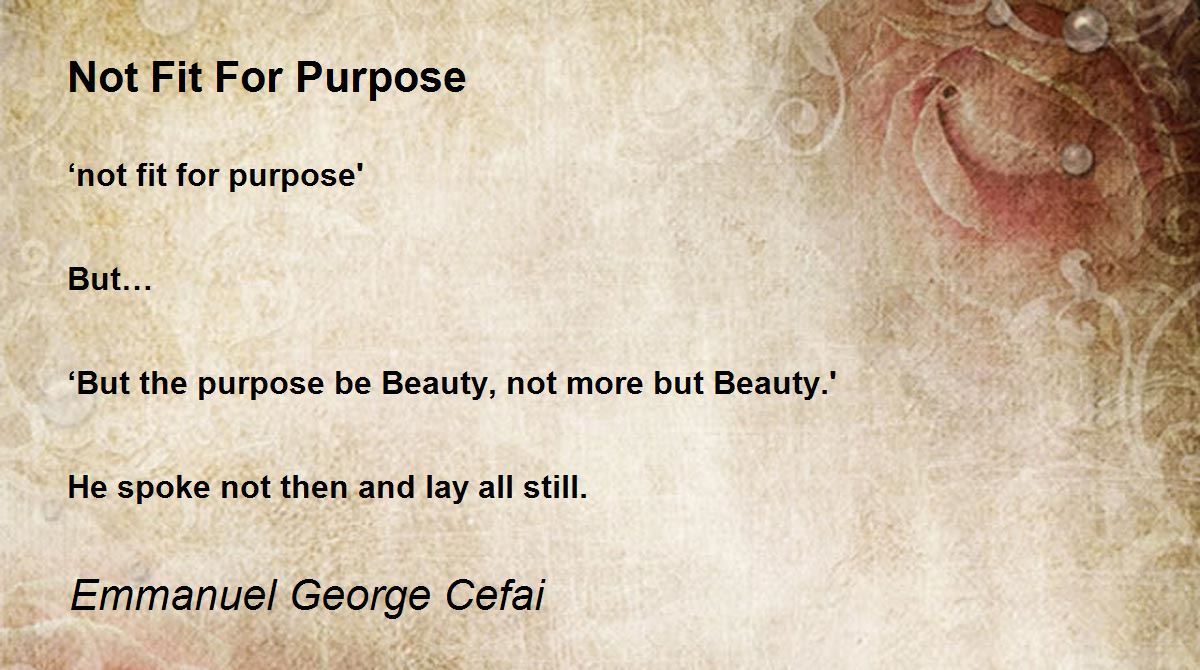 Not Fit For Purpose

‘not fit for purpose'

But…

‘But the purpose be Beauty, not more but Beauty.'

He spoke not then and lay all still.

Emmanuel George Cefai